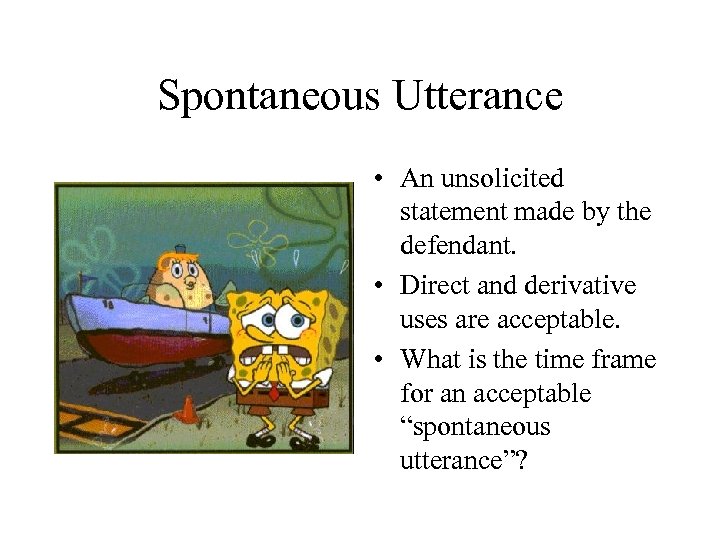 Spontaneous Utterance

• An unsolicited statement made by the defendant.
• Direct and derivative uses are acceptable.
• What is the time frame for an acceptable “spontaneous utterance”?